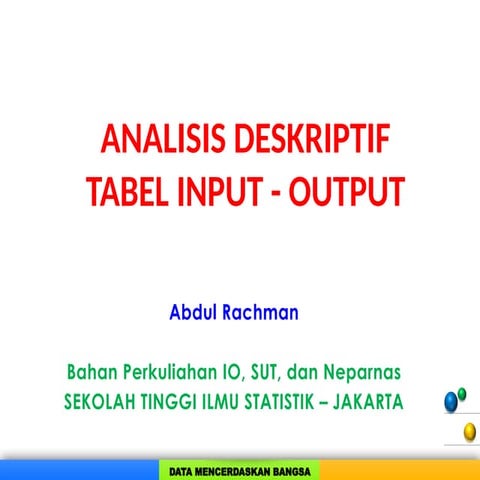 ANALISIS DESKRIPTIF
TABEL INPUT - OUTPUT

Abdul Rachman

Bahan Perkuliahan IO, SUT, dan Neparnas
SEKOLAH TINGGI ILMU STATISTIK – JAKARTA

DATA MENCERDASKAN BANGSA